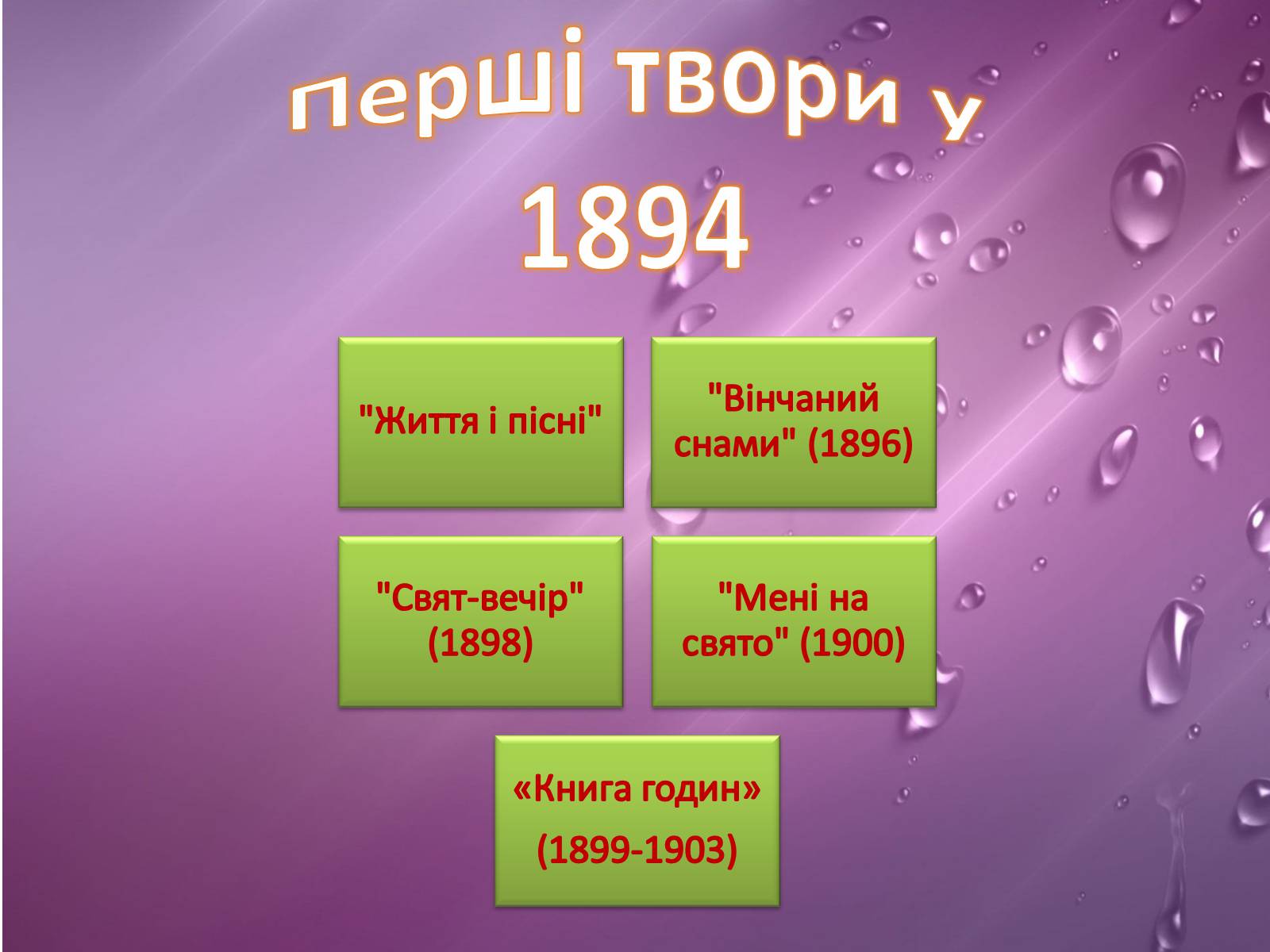 Перші твори у 1894

"Життя і пісні"

"Вінчаний снами" (1896)

"Свят-вечір" (1898)

"Мені на свято" (1900)

«Книга годин»

(1899-1903)